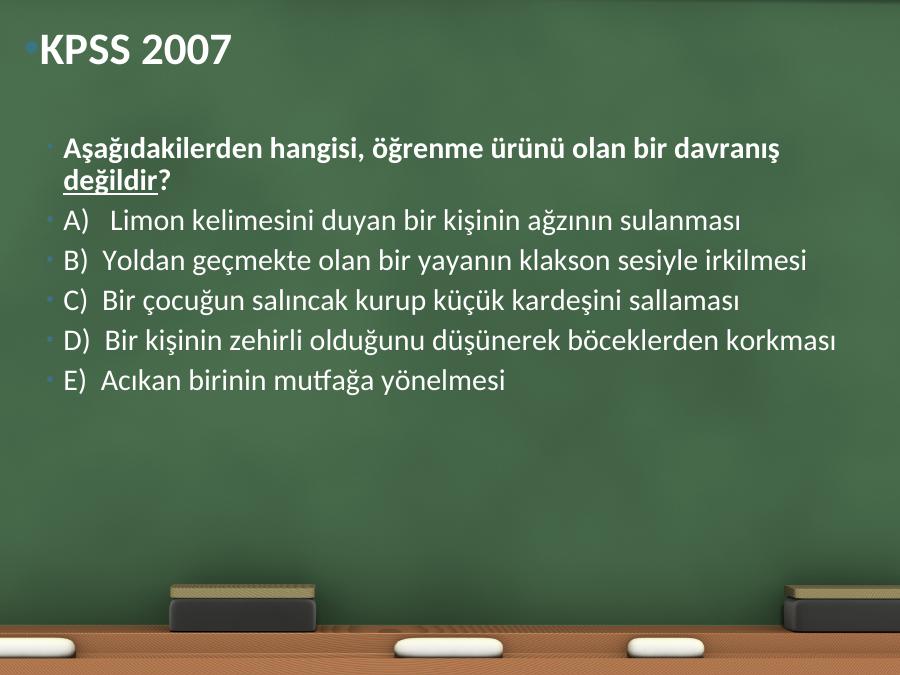 KPSS 2007

Aşağıdakilerden hangisi, öğrenme ürünü olan bir davranış değildir?

A) Limon kelimesini duyan bir kişinin ağzının sulanması

B) Yoldan geçmekte olan bir yayanın klakson sesiyle irkilmesi

C) Bir çocuğun salıncak kurup küçük kardeşini sallaması

D) Bir kişinin zehirli olduğunu düşünerek böceklerden korkması

E) Acıkan birinin mutfağa yönelmesi